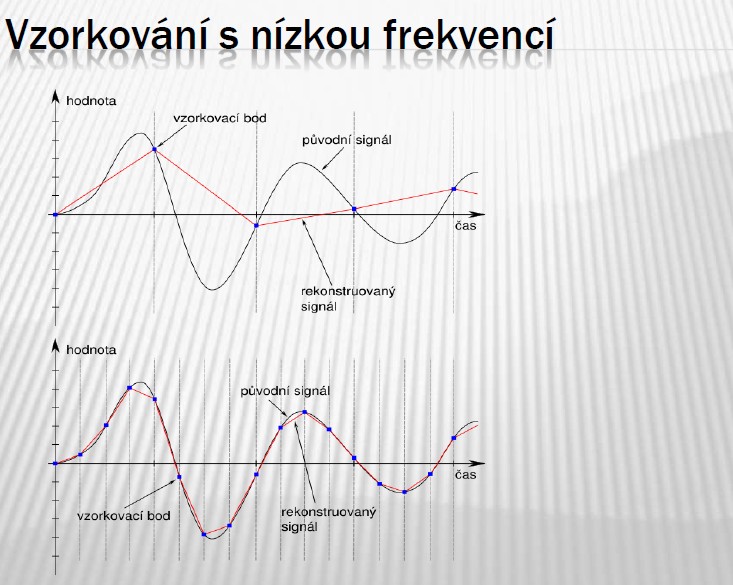 Vzorkování s nízkou frekvencí

hodnota
vzorkovací bod
původní signál
čas
rekonstruovaný signál

hodnota
původní signál
čas
vzorkovací bod
rekonstruovaný signál